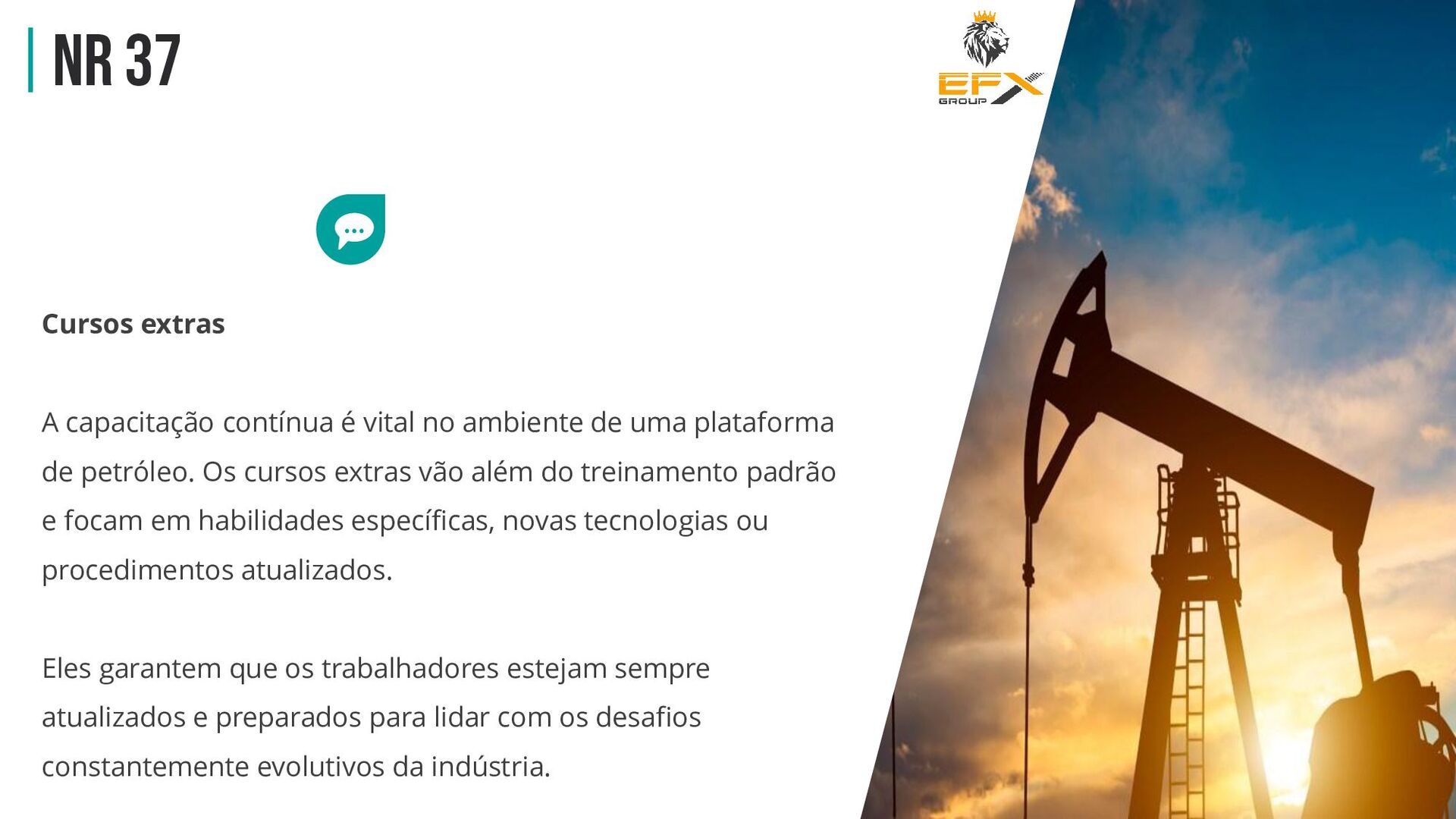 NR 37

EFX
GROUP

Cursos extras

A capacitação contínua é vital no ambiente de uma plataforma de petróleo. Os cursos extras vão além do treinamento padrão e focam em habilidades específicas, novas tecnologias ou procedimentos atualizados.

Eles garantem que os trabalhadores estejam sempre atualizados e preparados para lidar com os desafios constantemente evolutivos da indústria.